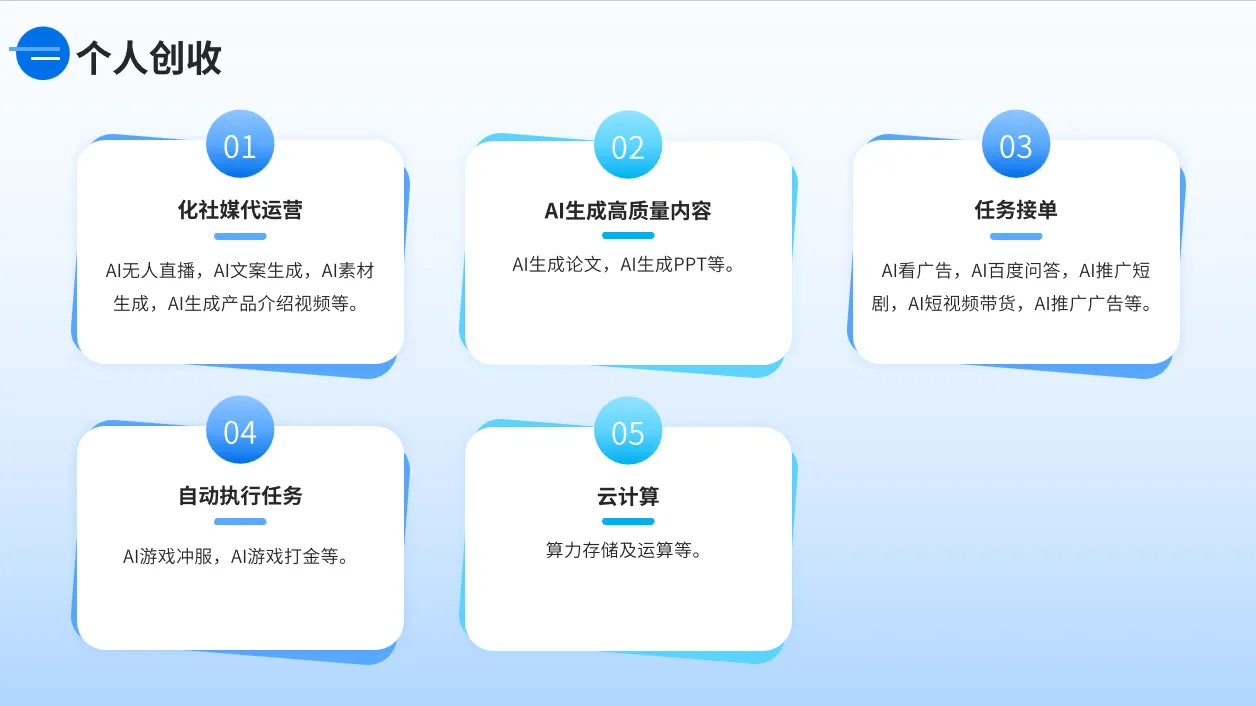 一 个人创收

01
化社媒代运营
AI无人直播，AI文案生成，AI素材生成，AI生成产品介绍视频等。

02
AI生成高质量内容
AI生成论文，AI生成PPT等。

03
任务接单
AI看广告，AI百度问答，AI推广短剧，AI短视频带货，AI推广广告等。

04
自动执行任务
AI游戏冲服，AI游戏打金等。

05
云计算
算力存储及运算等。